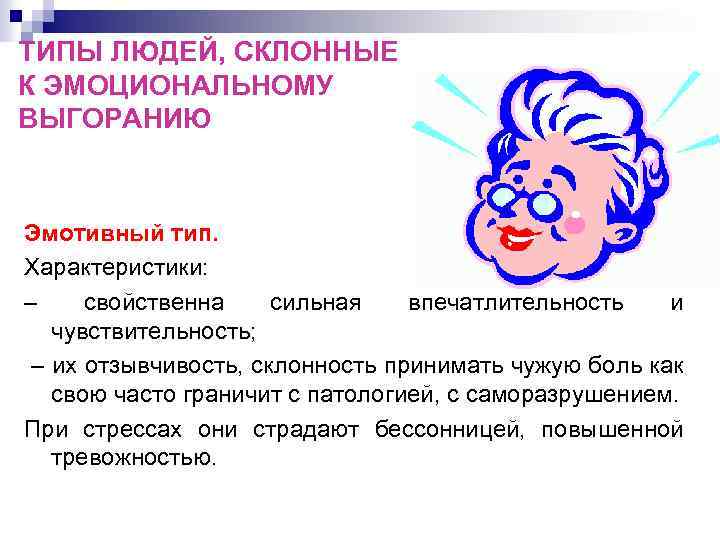 ТИПЫ ЛЮДЕЙ, СКЛОННЫЕ К ЭМОЦИОНАЛЬНОМУ ВЫГОРАНИЮ

Эмотивный тип.

Характеристики:

– свойственна сильная впечатлительность и чувствительность;

– их отзывчивость, склонность принимать чужую боль как свою часто граничит с патологией, с саморазрушением.

При стрессах они страдают бессонницей, повышенной тревожностью.